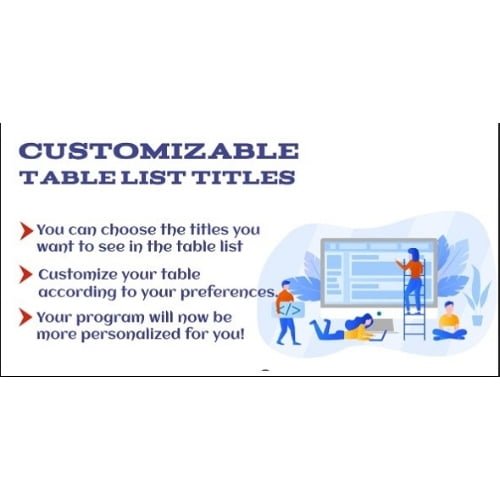 CUSTOMIZABLE
TABLE LIST TITLES

You can choose the titles you want to see in the table list

Customize your table according to your preferences.

Your program will now be more personalized for you!

</>